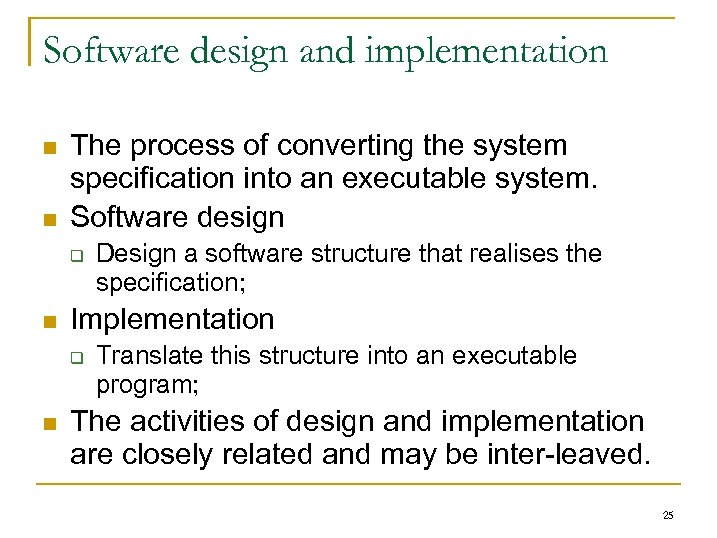 Software design and implementation

- The process of converting the system specification into an executable system.
- Software design
  - Design a software structure that realises the specification;
- Implementation
  - Translate this structure into an executable program;
- The activities of design and implementation are closely related and may be inter-leaved.

25